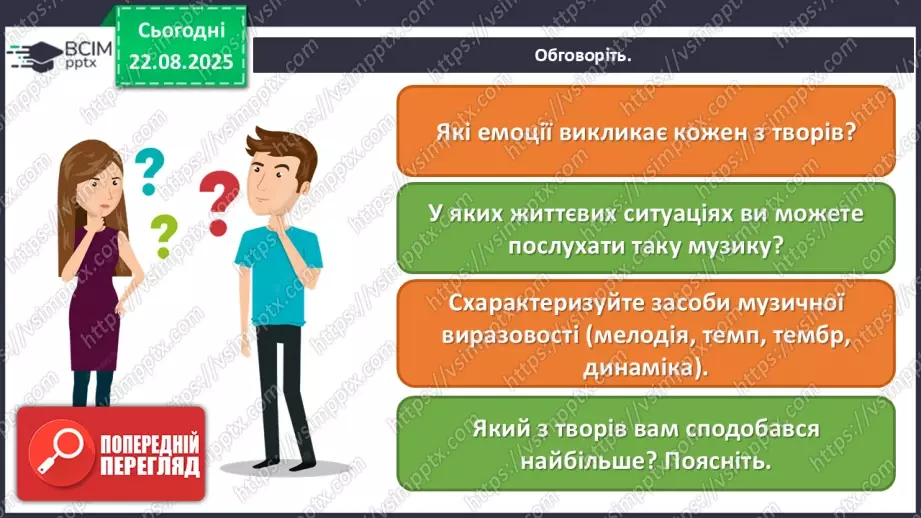 ВСІМ pptx

Сьогодні 22.08.2025

Обговоріть.

Які емоції викликає кожен з творів?

У яких життєвих ситуаціях ви можете послухати таку музику?

Схарактеризуйте засоби музичної виразовості (мелодія, темп, тембр, динаміка).

Який з творів вам сподобався найбільше? Поясніть.

ПОПЕРЕДНІЙ ПЕРЕГЛЯД

https://vsimpptx.com